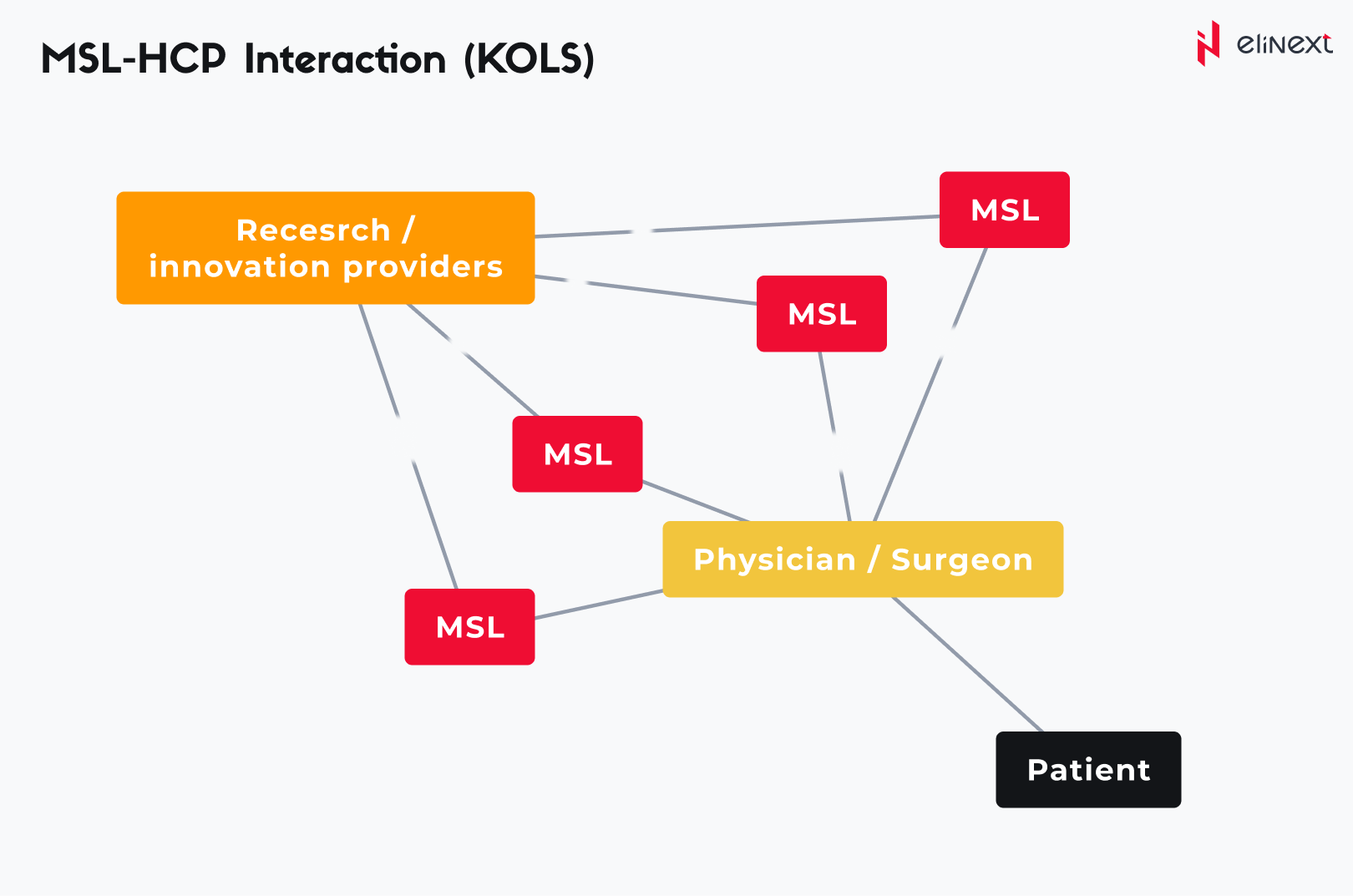 MSL-HCP Interaction (KOLS)

elinext

Recesrch / innovation providers

MSL

MSL

MSL

Physician / Surgeon

MSL

Patient